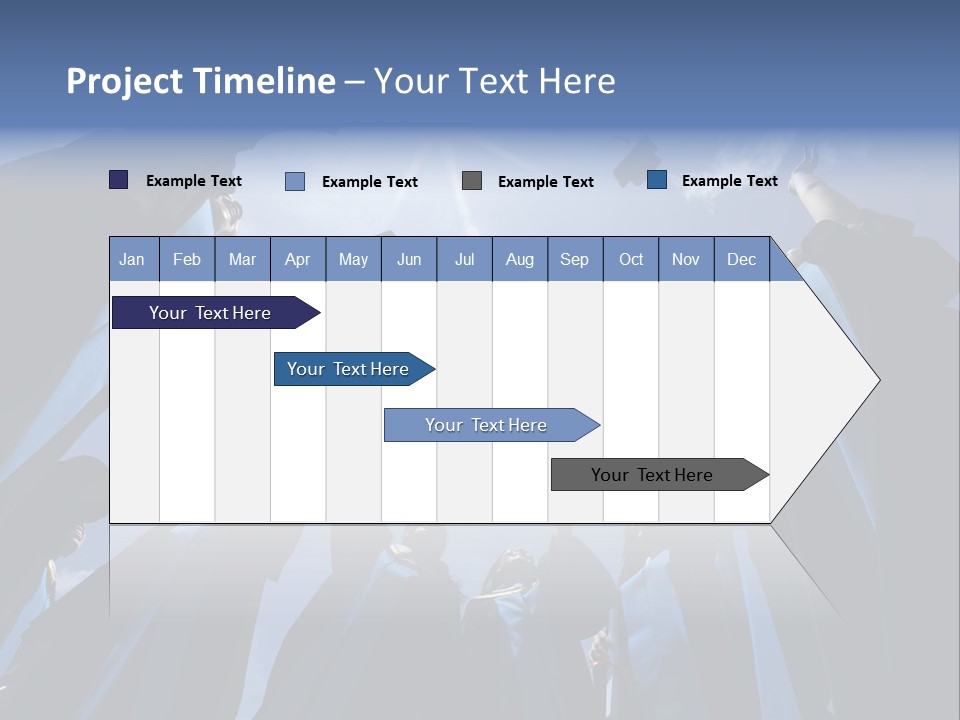 Project Timeline – Your Text Here

Example Text Example Text Example Text Example Text

| Jan | Feb | Mar | Apr | May | Jun | Jul | Aug | Sep | Oct | Nov | Dec |
|---|---|---|---|---|---|---|---|---|---|---|---|

Your Text Here

Your Text Here

Your Text Here

Your Text Here